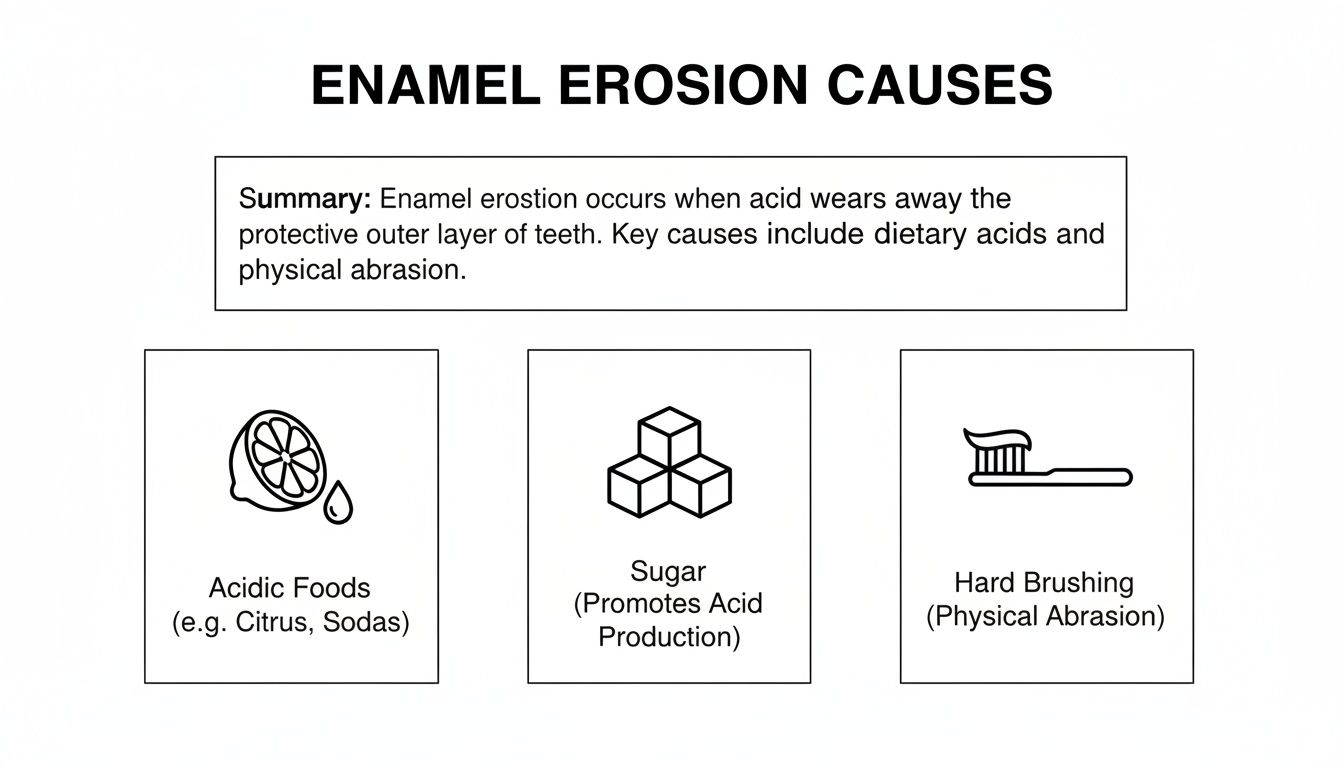 ENAMEL EROSION CAUSES

Summary: Enamel erostion occurs when acid wears away the protective outer layer of teeth. Key causes include dietary acids and physical abrasion.

Acidic Foods
(e.g. Citrus, Sodas)

Sugar
(Promotes Acid Production)

Hard Brushing
(Physical Abrasion)